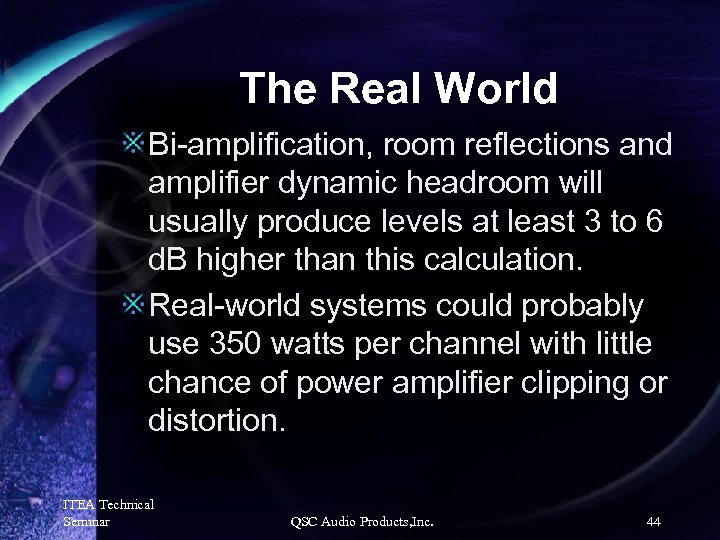 The Real World

Bi-amplification, room reflections and amplifier dynamic headroom will usually produce levels at least 3 to 6 dB higher than this calculation.

Real-world systems could probably use 350 watts per channel with little chance of power amplifier clipping or distortion.

ITEA Technical Seminar

QSC Audio Products,Inc.

44